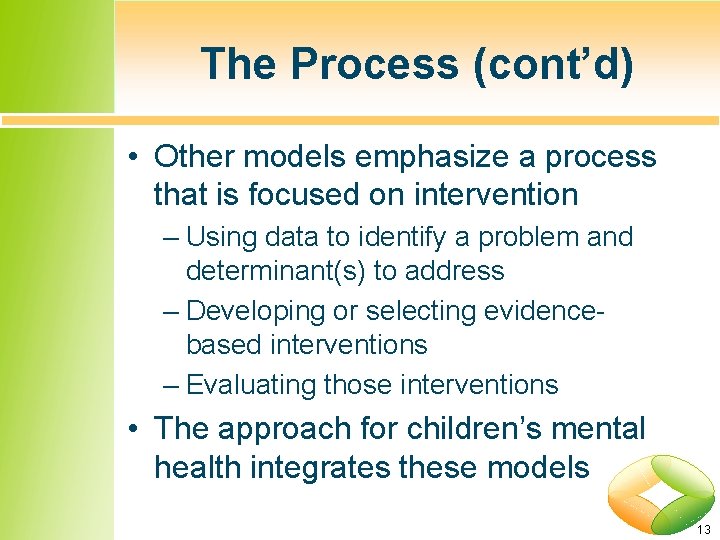 The Process (cont'd)

• Other models emphasize a process that is focused on intervention

– Using data to identify a problem and determinant(s) to address

– Developing or selecting evidence-based interventions

– Evaluating those interventions

• The approach for children's mental health integrates these models

13